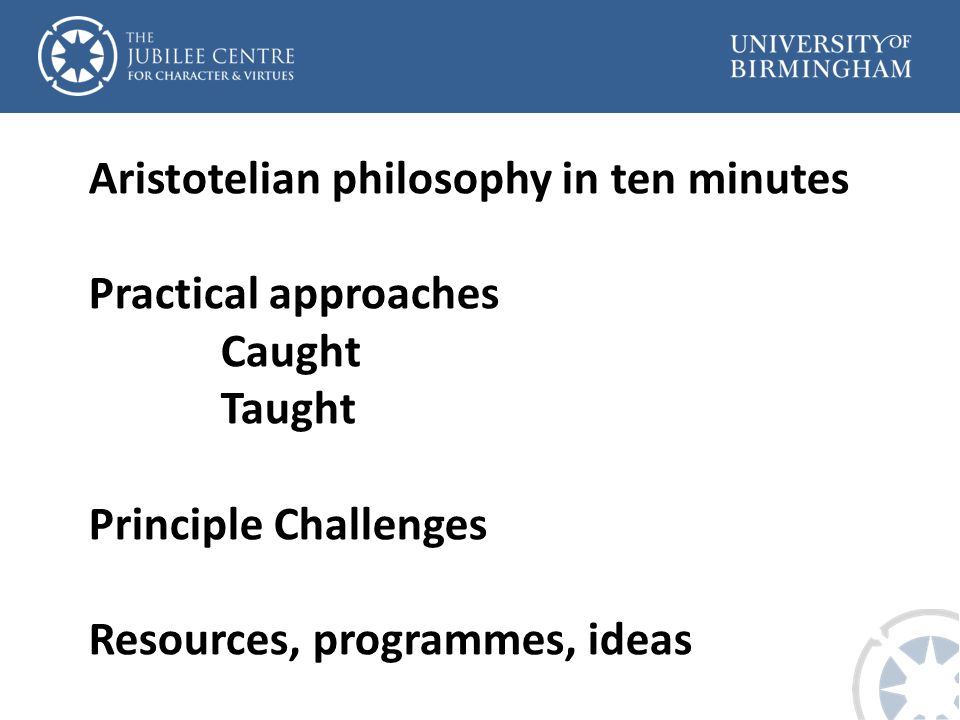 THE JUBILEE CENTRE FOR CHARACTER & VIRTUES

UNIVERSITY OF BIRMINGHAM

Aristotelian philosophy in ten minutes

Practical approaches
Caught
Taught

Principle Challenges

Resources, programmes, ideas